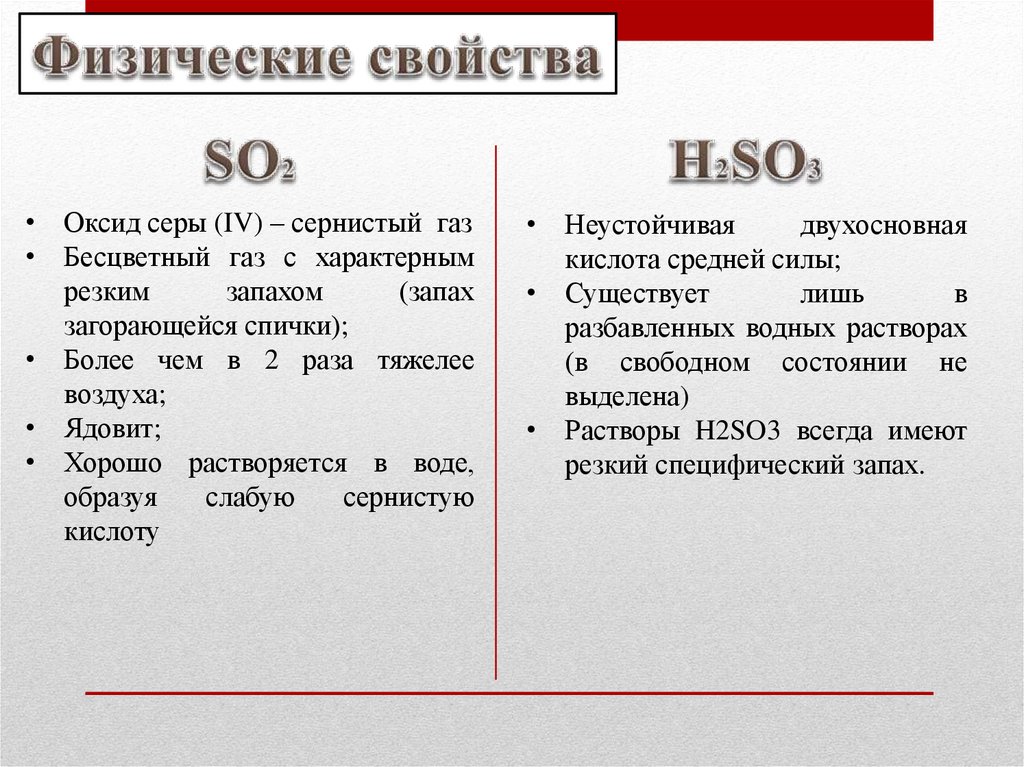 Физические свойства

$SO_2$

• Оксид серы (IV) – сернистый газ
• Бесцветный газ с характерным резким запахом (запах загорающейся спички);
• Более чем в 2 раза тяжелее воздуха;
• Ядовит;
• Хорошо растворяется в воде, образуя слабую сернистую кислоту

$H_2SO_3$

• Неустойчивая двухосновная кислота средней силы;
• Существует лишь в разбавленных водных растворах (в свободном состоянии не выделена)
• Растворы H2SO3 всегда имеют резкий специфический запах.